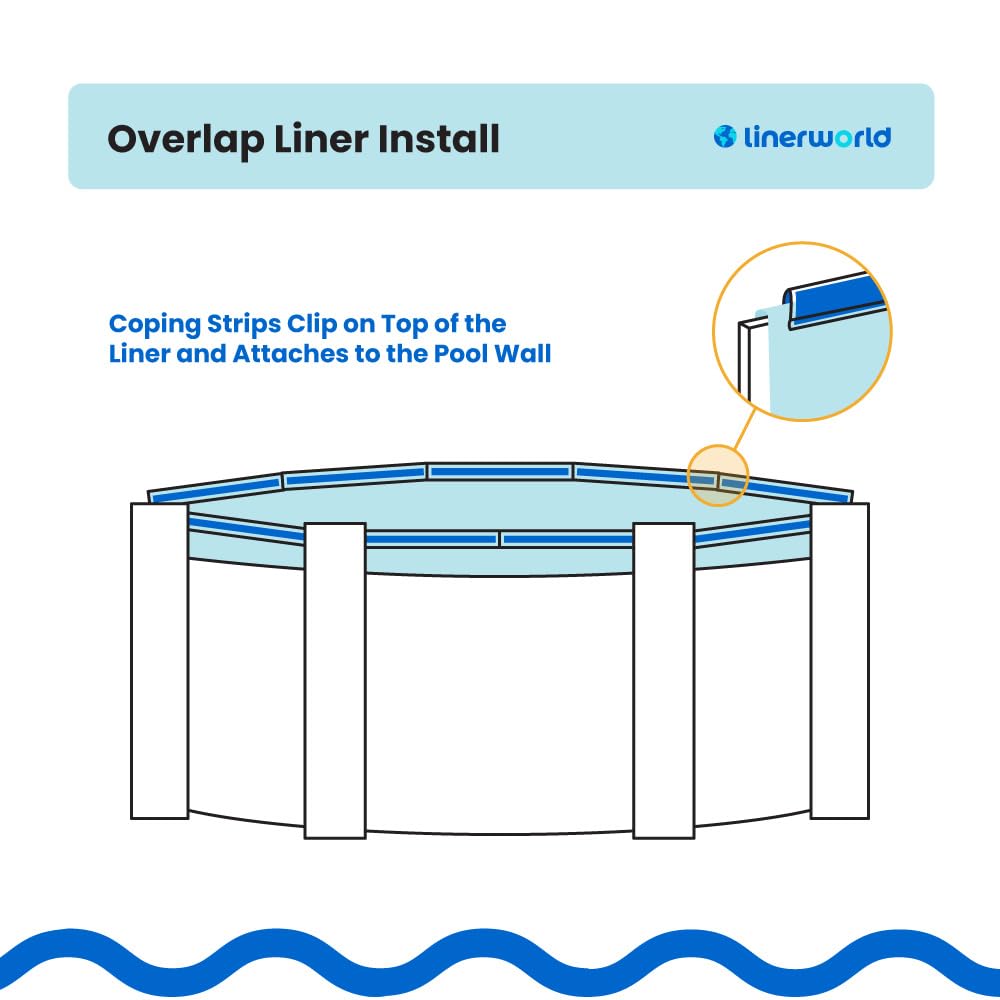 Overlap Liner Install

linerworld

Coping Strips Clip on Top of the Liner and Attaches to the Pool Wall